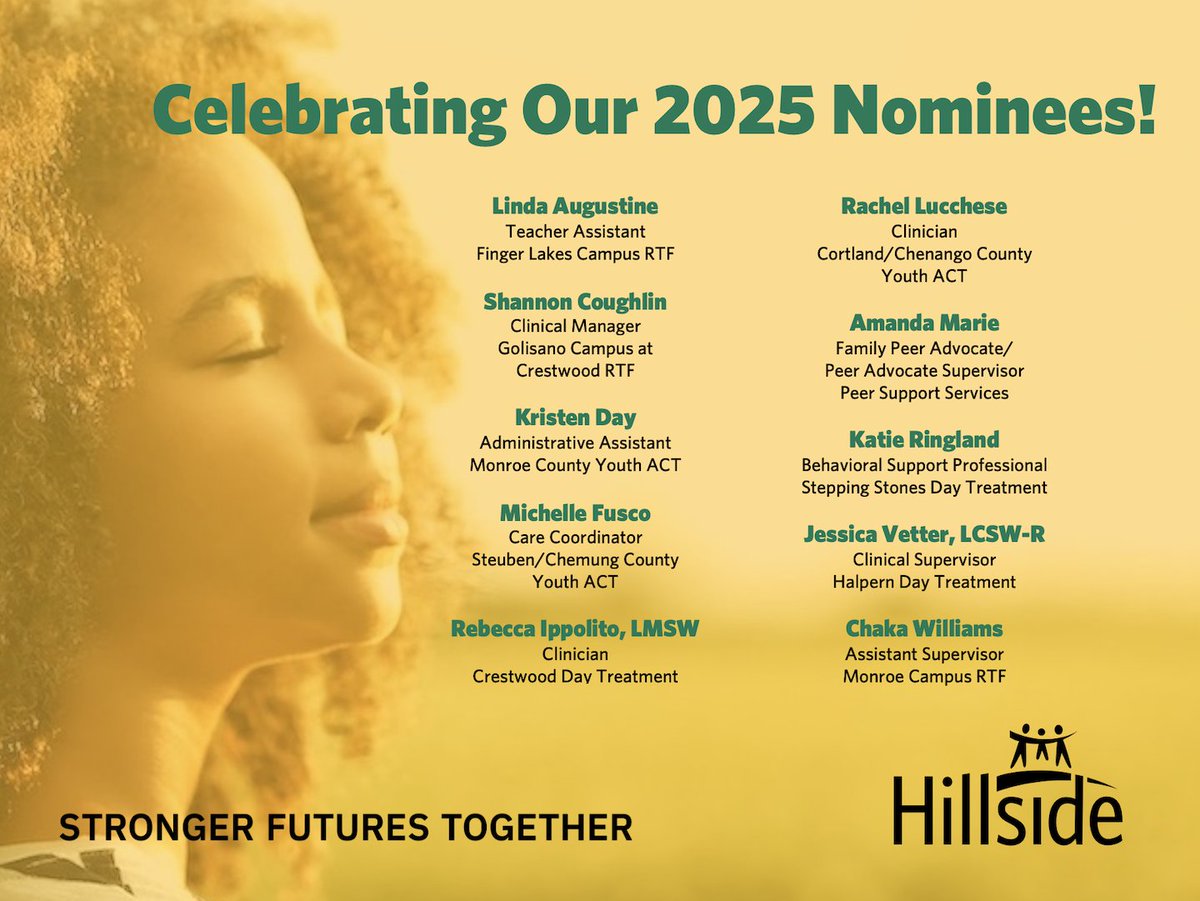 Celebrating Our 2025 Nominees!

Linda Augustine
Teacher Assistant
Finger Lakes Campus RTF

Shannon Coughlin
Clinical Manager
Golisano Campus at
Crestwood RTF

Kristen Day
Administrative Assistant
Monroe County Youth ACT

Michelle Fusco
Care Coordinator
Steuben/Chemung County
Youth ACT

Rebecca Ippolito, LMSW
Clinician
Crestwood Day Treatment

Rachel Lucchese
Clinician
Cortland/Chenango County
Youth ACT

Amanda Marie
Family Peer Advocate/
Peer Advocate Supervisor
Peer Support Services

Katie Ringland
Behavioral Support Professional
Stepping Stones Day Treatment

Jessica Vetter, LCSW-R
Clinical Supervisor
Halpern Day Treatment

Chaka Williams
Assistant Supervisor
Monroe Campus RTF

STRONGER FUTURES TOGETHER

Hillside